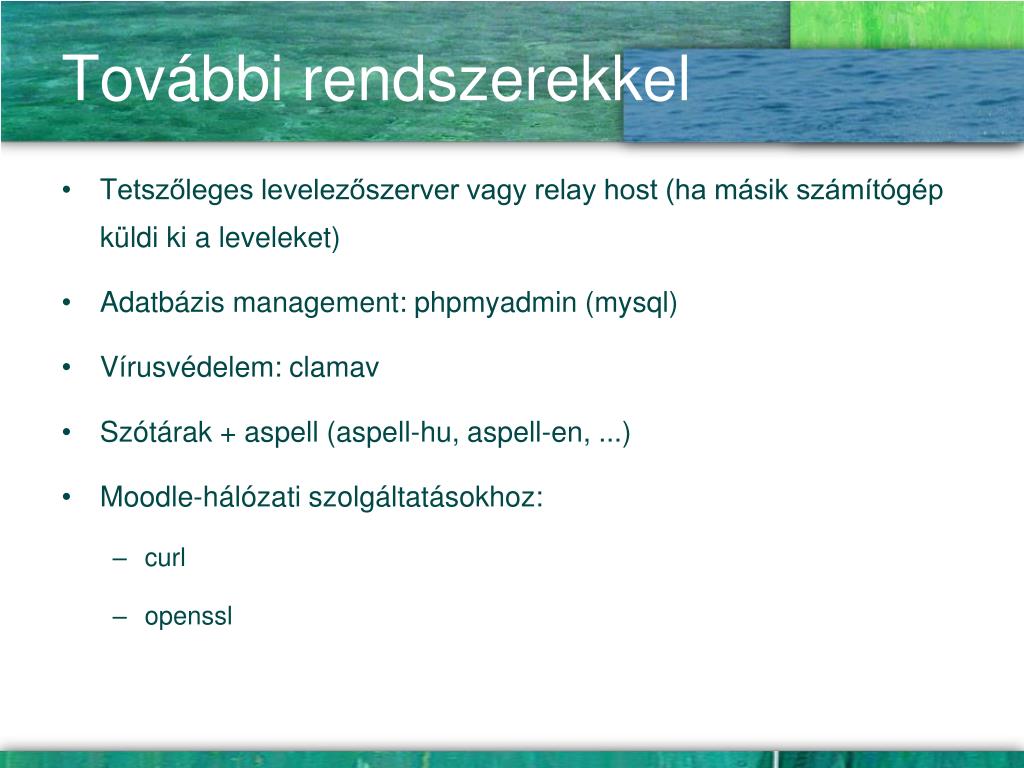 További rendszerekkel

• Tetszőleges levelezőszerver vagy relay host (ha másik számítógép küldi ki a leveleket)

• Adatbázis management: phpmyadmin (mysql)

• Vírusvédelem: clamav

• Szótárak + aspell (aspell-hu, aspell-en, ...)

• Moodle-hálózati szolgáltatásokhoz:

– curl

– openssl